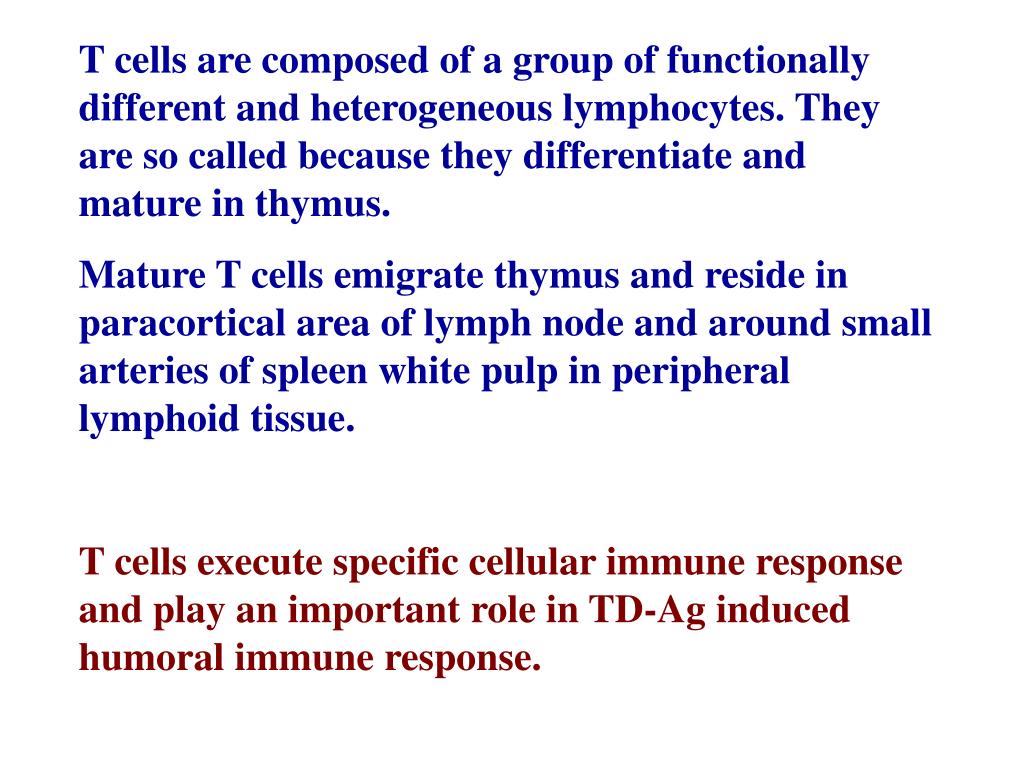 T cells are composed of a group of functionally different and heterogeneous lymphocytes. They are so called because they differentiate and mature in thymus.

Mature T cells emigrate thymus and reside in paracortical area of lymph node and around small arteries of spleen white pulp in peripheral lymphoid tissue.

T cells execute specific cellular immune response and play an important role in TD-Ag induced humoral immune response.